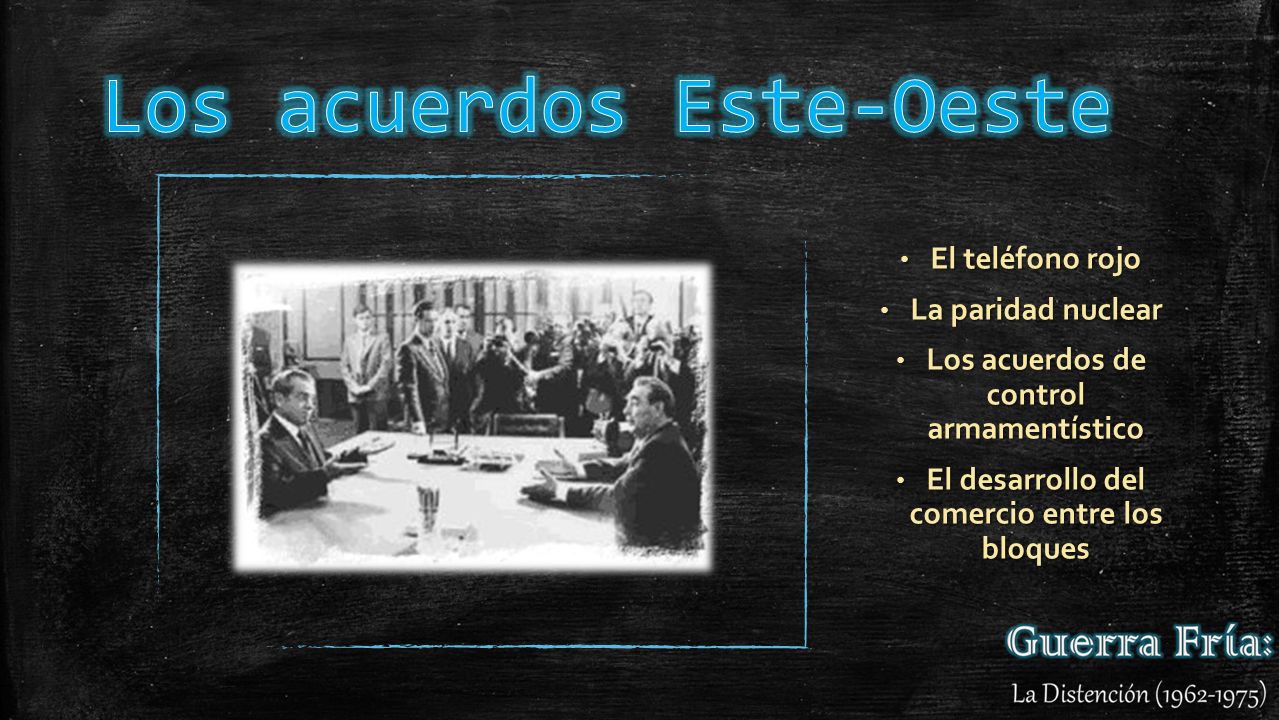 Los acuerdos Este-Oeste

• El teléfono rojo
• La paridad nuclear
• Los acuerdos de control armamentístico
• El desarrollo del comercio entre los bloques

Guerra Fría:
La Distención (1962-1975)